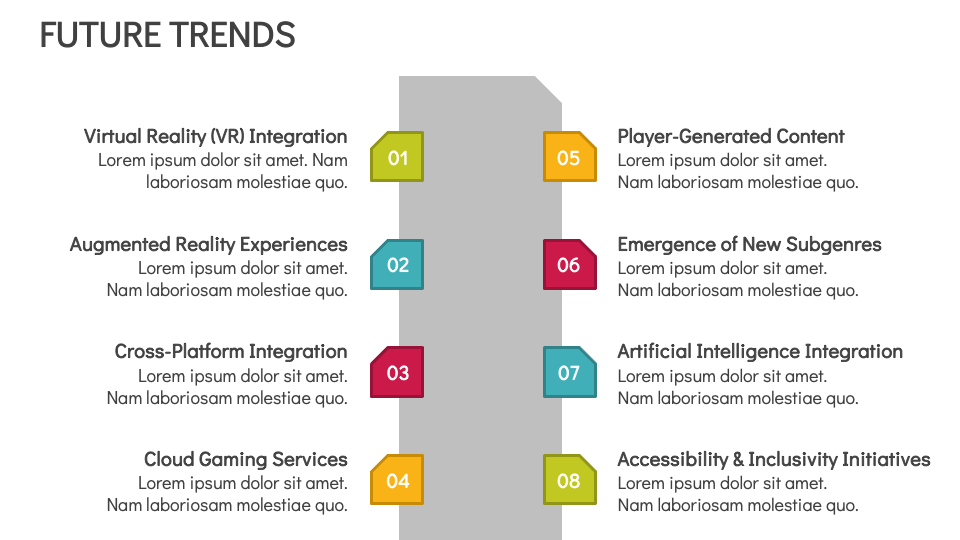 FUTURE TRENDS

Virtual Reality (VR) Integration
Lorem ipsum dolor sit amet. Nam laboriosam molestiae quo.

01

Augmented Reality Experiences
Lorem ipsum dolor sit amet. Nam laboriosam molestiae quo.

02

Cross-Platform Integration
Lorem ipsum dolor sit amet. Nam laboriosam molestiae quo.

03

Cloud Gaming Services
Lorem ipsum dolor sit amet. Nam laboriosam molestiae quo.

04

05

Player-Generated Content
Lorem ipsum dolor sit amet. Nam laboriosam molestiae quo.

06

Emergence of New Subgenres
Lorem ipsum dolor sit amet. Nam laboriosam molestiae quo.

07

Artificial Intelligence Integration
Lorem ipsum dolor sit amet. Nam laboriosam molestiae quo.

08

Accessibility & Inclusivity Initiatives
Lorem ipsum dolor sit amet. Nam laboriosam molestiae quo.